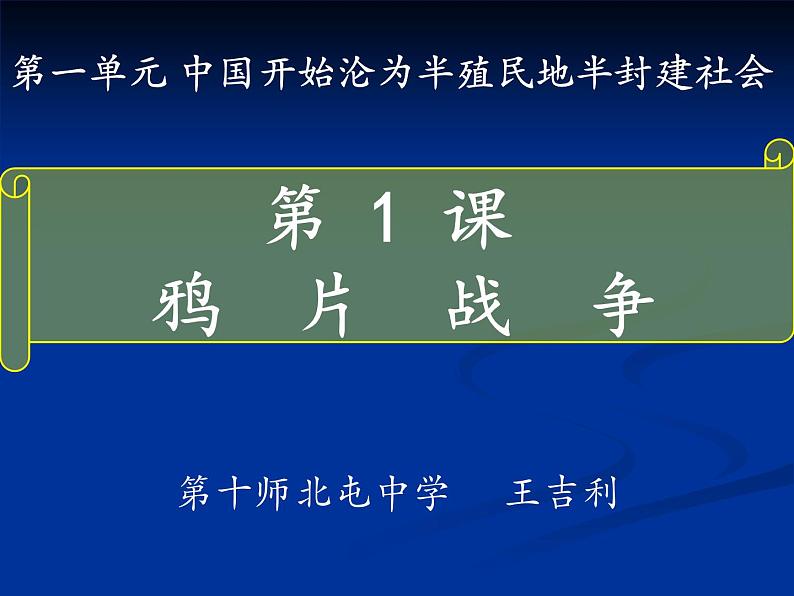 第一单元 中国开始沦为半殖民地半封建社会

第 1 课
鸦 片 战 争

第十师北屯中学 王吉利